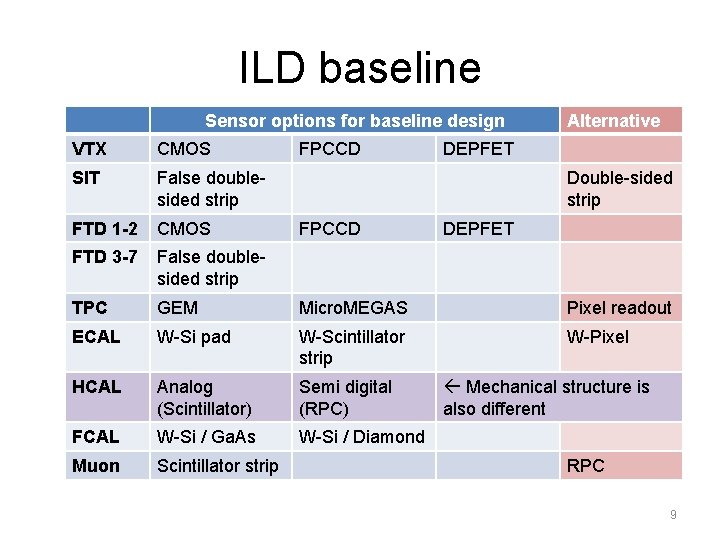 ILD baseline

| | Sensor options for baseline design | | | Alternative |
|---|---|---|---|---|
| VTX | CMOS | FPCCD | DEPFET | |
| SIT | False double-sided strip | | | Double-sided strip |
| FTD 1-2 | CMOS | FPCCD | DEPFET | |
| FTD 3-7 | False double-sided strip | | | |
| TPC | GEM | MicroMEGAS | | Pixel readout |
| ECAL | W-Si pad | W-Scintillator strip | | W-Pixel |
| HCAL | Analog (Scintillator) | Semi digital (RPC) | ← Mechanical structure is also different | |
| FCAL | W-Si / GaAs | W-Si / Diamond | | |
| Muon | Scintillator strip | | | RPC |

9